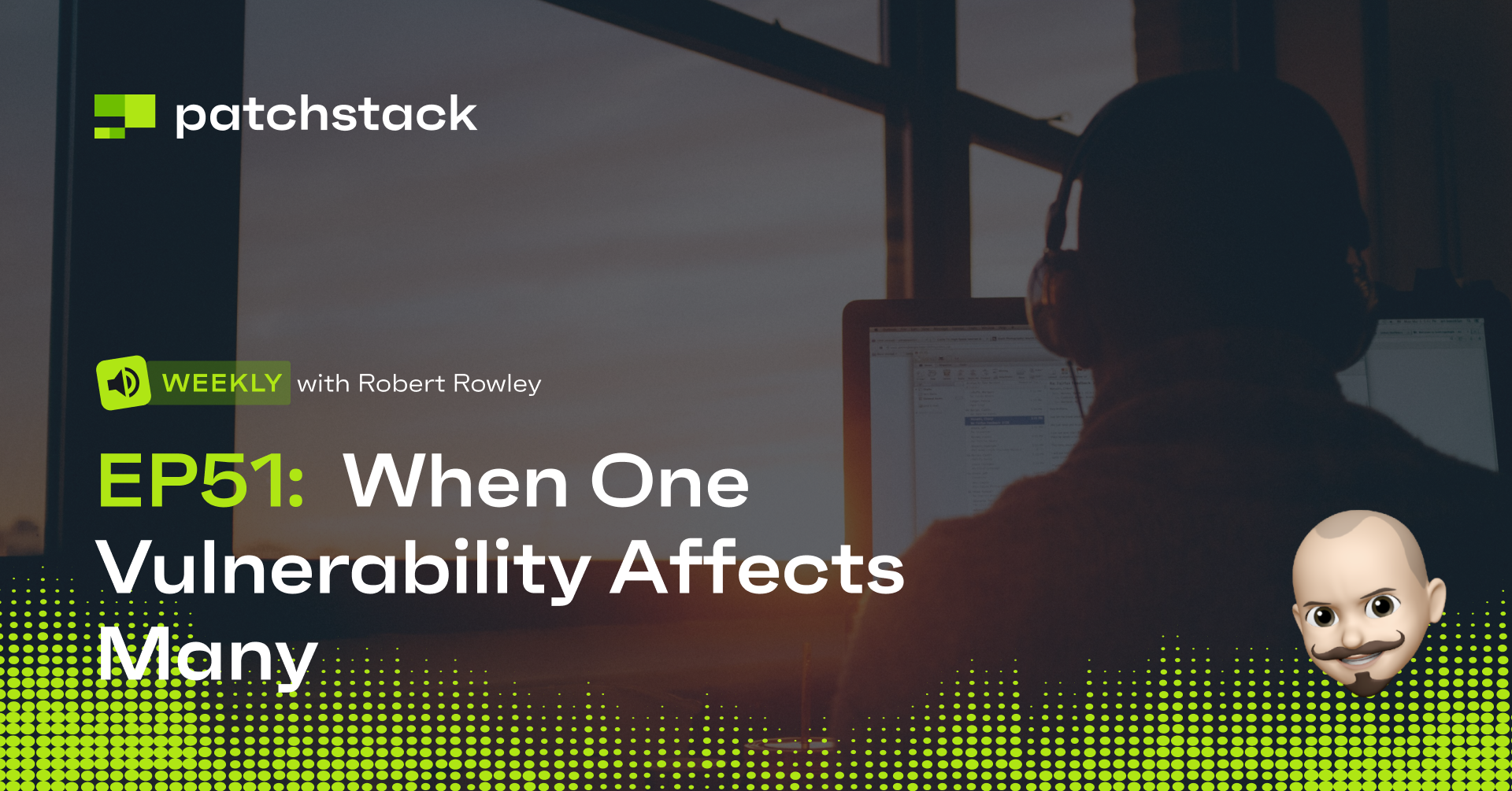 patchstack

WEEKLY with Robert Rowley

EP51: When One Vulnerability Affects Many